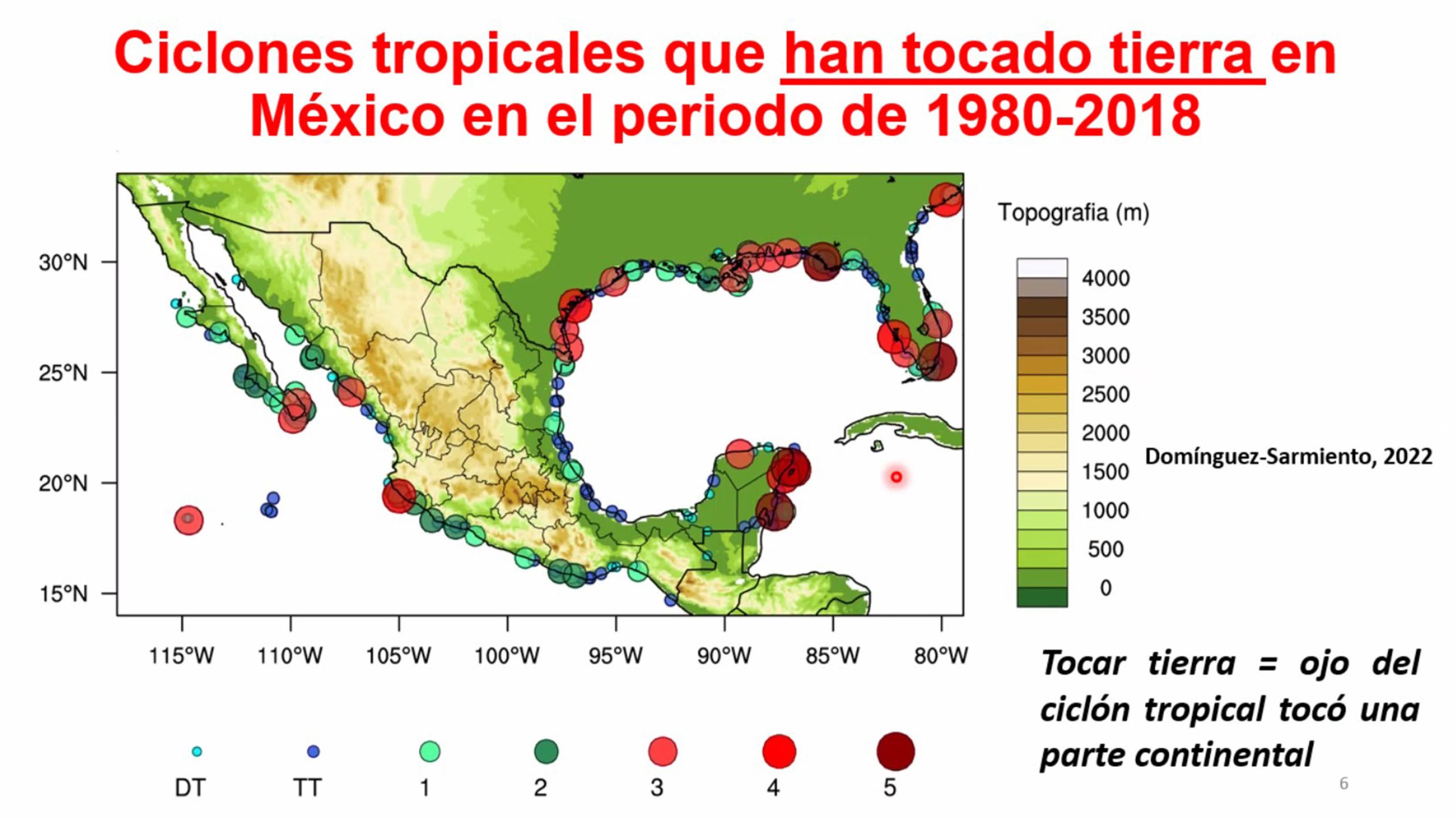 Ciclones tropicales que han tocado tierra en México en el periodo de 1980-2018

30°N
25°N
20°N
15°N

115°W 110°W 105°W 100°W 95°W 90°W 85°W 80°W

Topografia (m)

4000
3500
3000
2500
2000
1500
1000
500
0

Domínguez-Sarmiento, 2022

DT TT 1 2 3 4 5

Tocar tierra = ojo del ciclón tropical tocó una parte continental

6